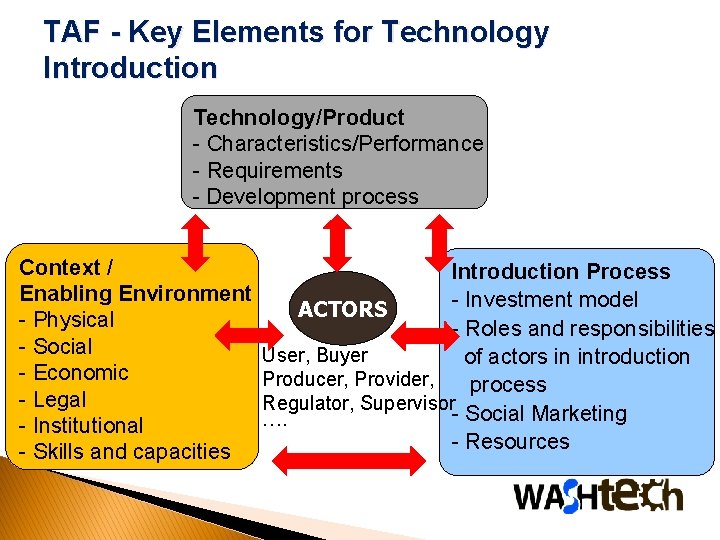 TAF - Key Elements for Technology Introduction

Technology/Product
- Characteristics/Performance
- Requirements
- Development process

Context /
Enabling Environment
- Physical
- Social
- Economic
- Legal
- Institutional
- Skills and capacities

ACTORS

User, Buyer
Producer, Provider,
Regulator, Supervisor
….

Introduction Process
- Investment model
- Roles and responsibilities of actors in introduction process
- Social Marketing
- Resources

WASHtech